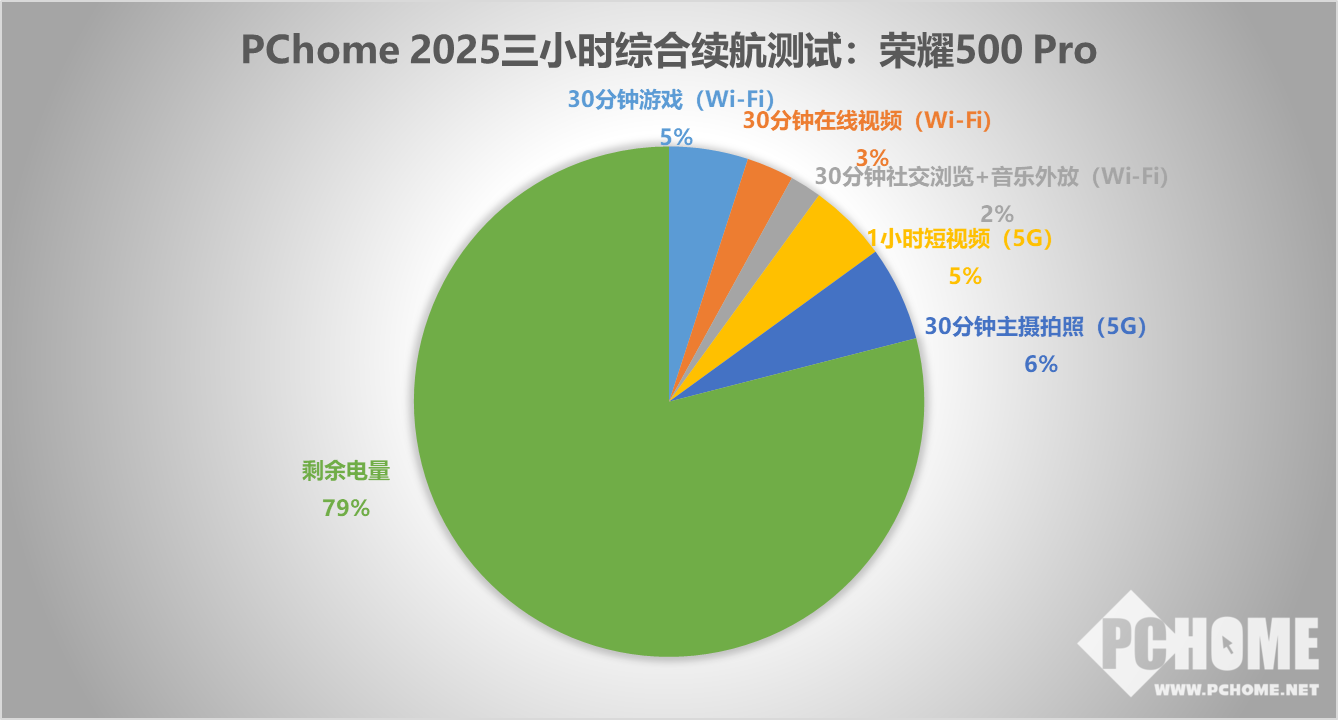 PChome 2025三小时综合续航测试：荣耀500 Pro

30分钟游戏（Wi-Fi）
5%

30分钟在线视频（Wi-Fi）
3%

30分钟社交浏览+音乐外放（Wi-Fi）
2%

1小时短视频（5G）
5%

30分钟主摄拍照（5G）
6%

剩余电量
79%

PCHOME
WWW.PCHOME.NET